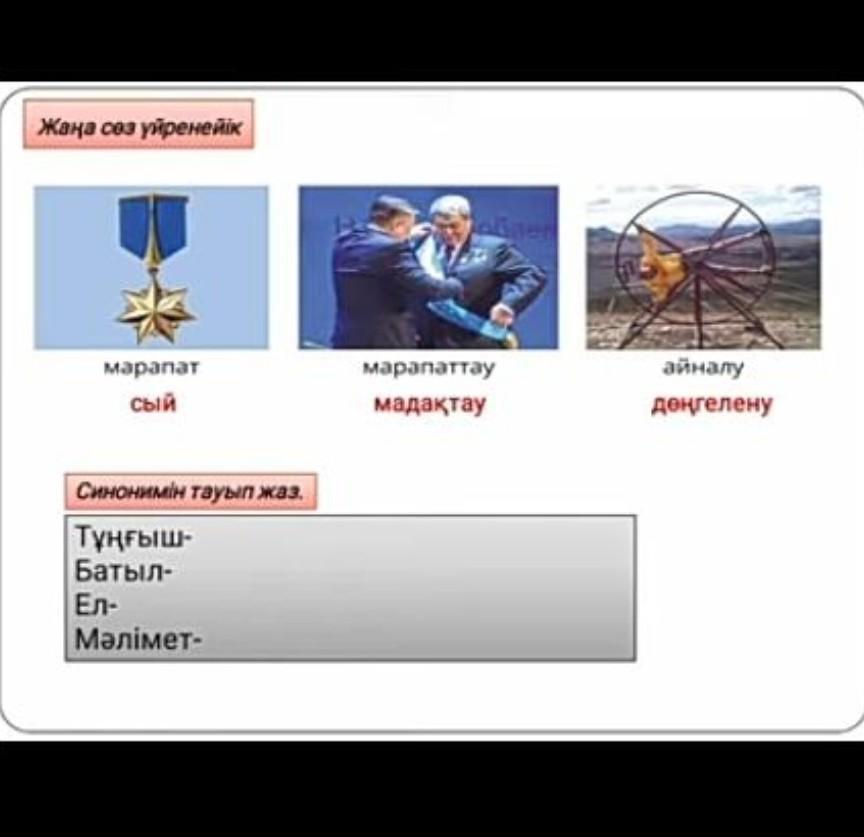 Жаңа сөз үйренейік

марапат
сый

марапаттау
мадақтау

айналу
дөңгелену

Синонимін тауып жаз.

Тұңғыш-
Батыл-
Ел-
Мәлімет-